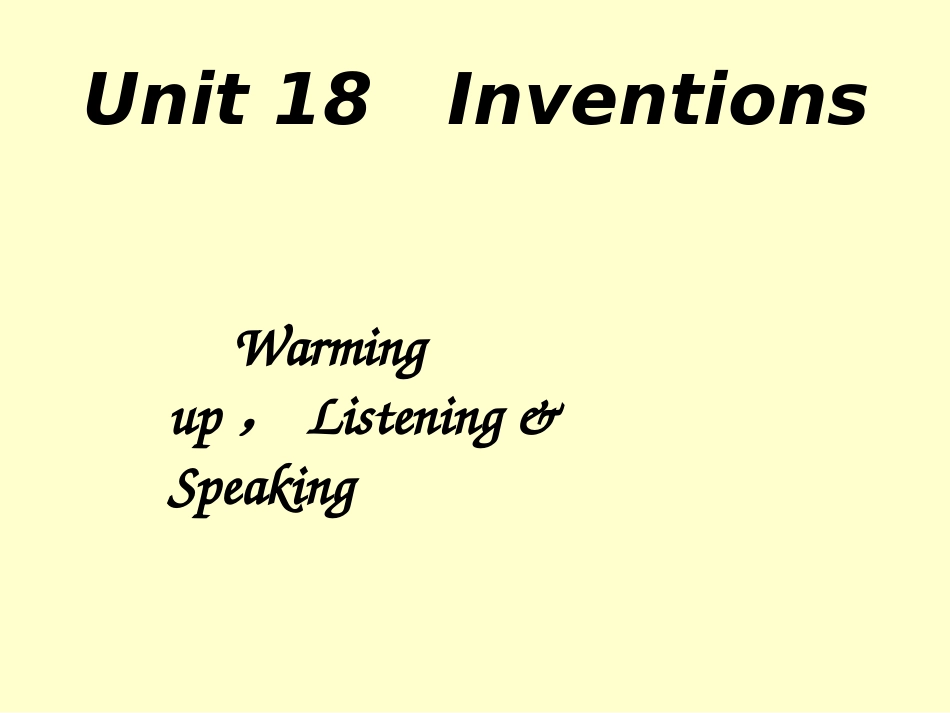 Unit 18 Inventions

Warming up， Listening & Speaking